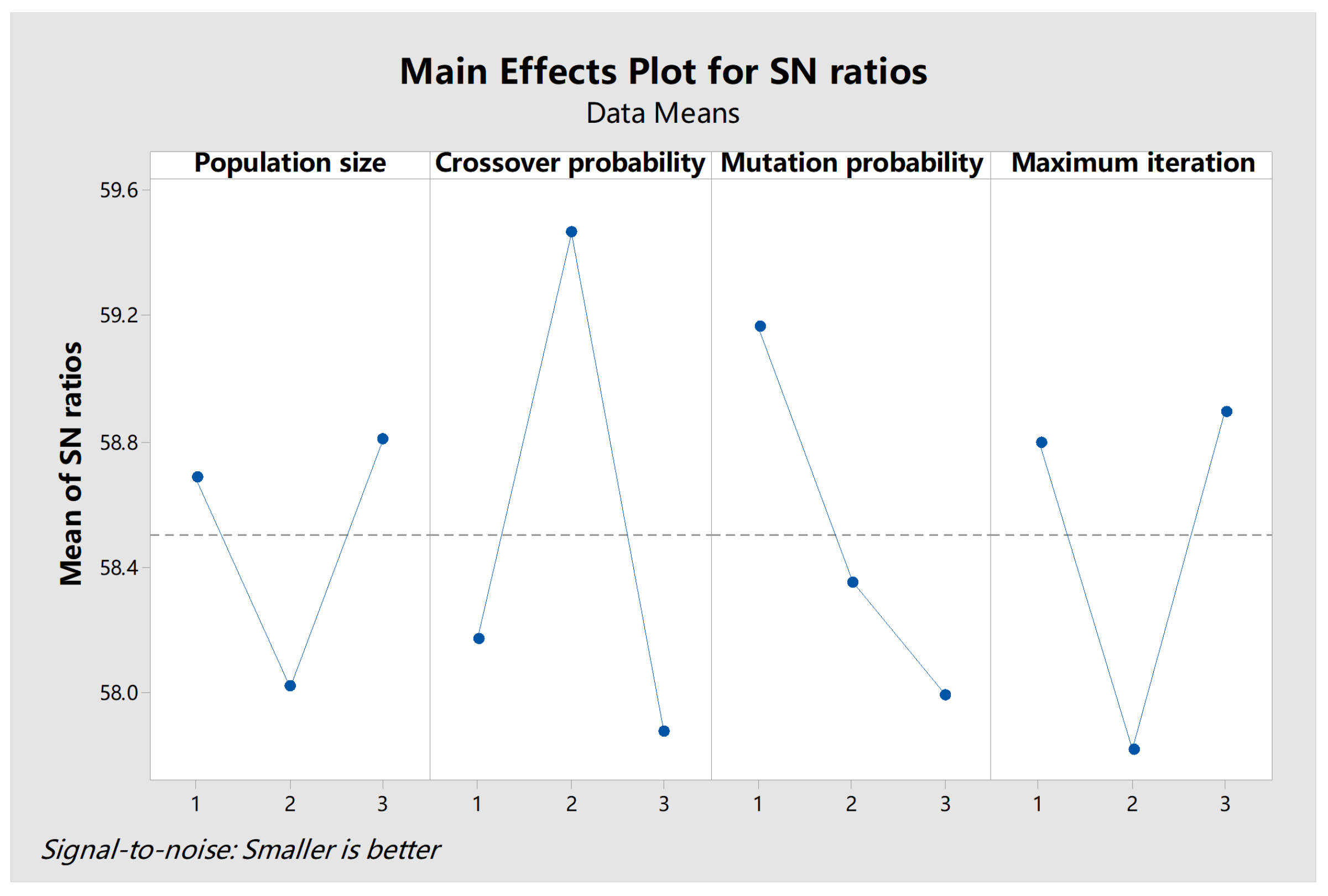 Main Effects Plot for SN ratios
Data Means

Population size
Crossover probability
Mutation probability
Maximum iteration

Mean of SN ratios

59.6
59.2
58.8
58.4
58.0

1 2 3
1 2 3
1 2 3
1 2 3

Signal-to-noise: Smaller is better